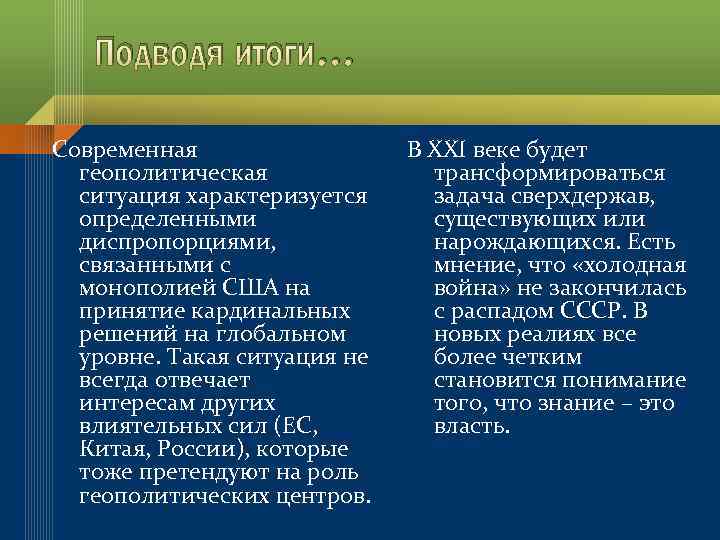 Подводя итоги…

Современная геополитическая ситуация характеризуется определенными диспропорциями, связанными с монополией США на принятие кардинальных решений на глобальном уровне. Такая ситуация не всегда отвечает интересам других влиятельных сил (ЕС, Китая, России), которые тоже претендуют на роль геополитических центров.

В XXI веке будет трансформироваться задача сверхдержав, существующих или нарождающихся. Есть мнение, что «холодная война» не закончилась с распадом СССР. В новых реалиях все более четким становится понимание того, что знание – это власть.